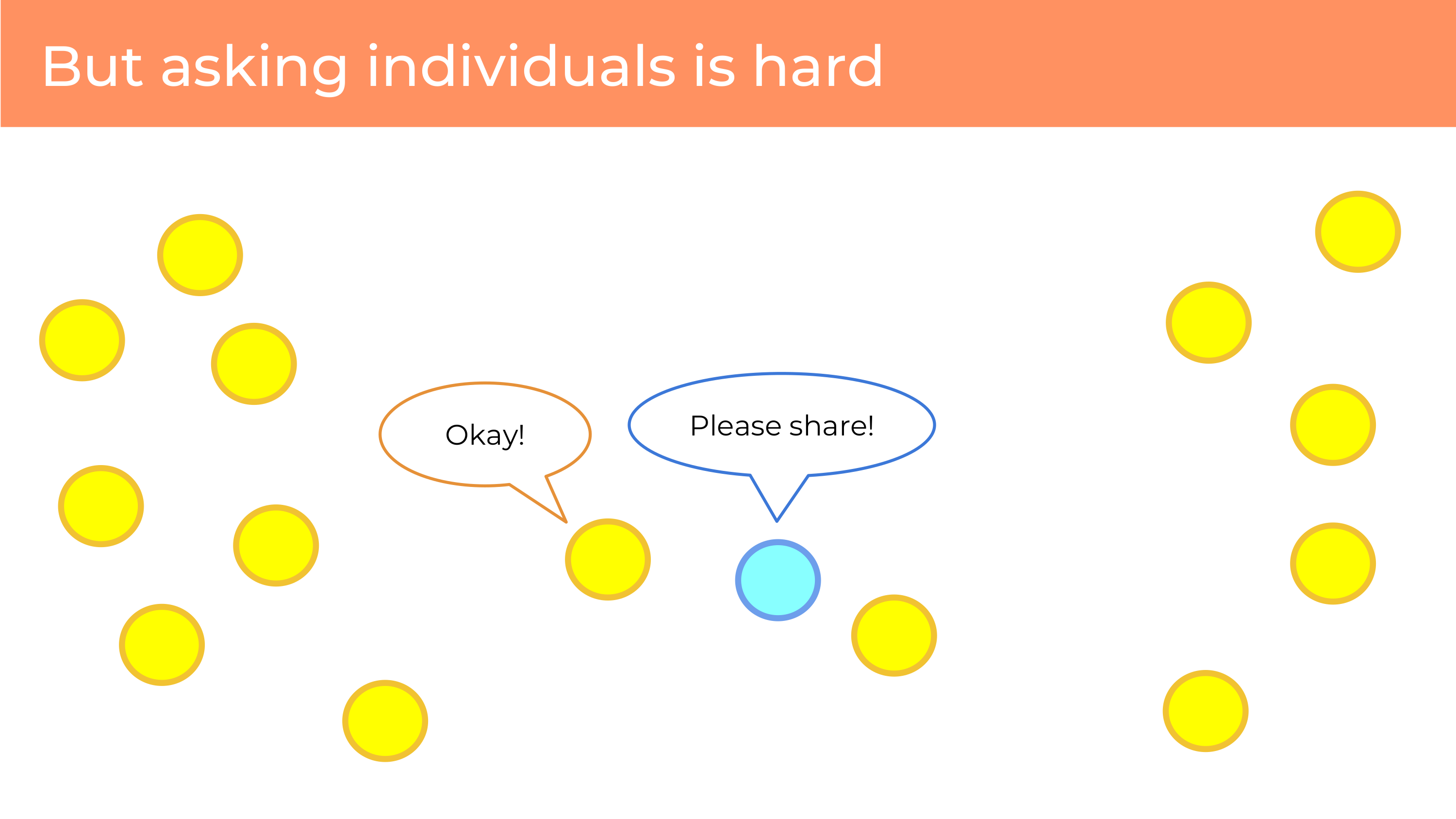 But asking individuals is hard

Okay!

Please share!